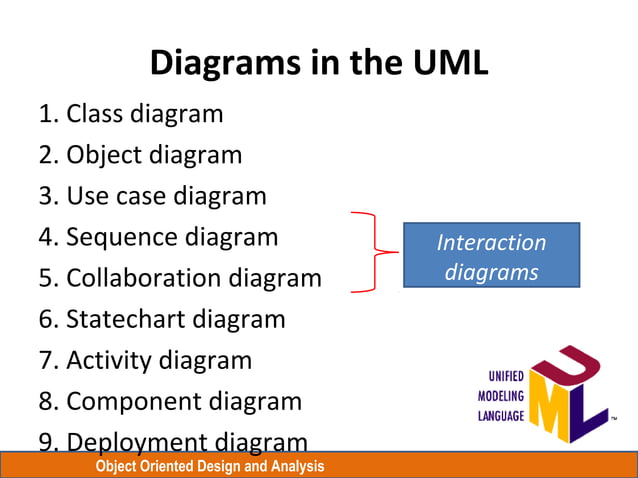 Diagrams in the UML

1. Class diagram
2. Object diagram
3. Use case diagram
4. Sequence diagram
5. Collaboration diagram
6. Statechart diagram
7. Activity diagram
8. Component diagram
9. Deployment diagram

Interaction diagrams

UNIFIED MODELING LANGUAGE

UML™

Object Oriented Design and Analysis